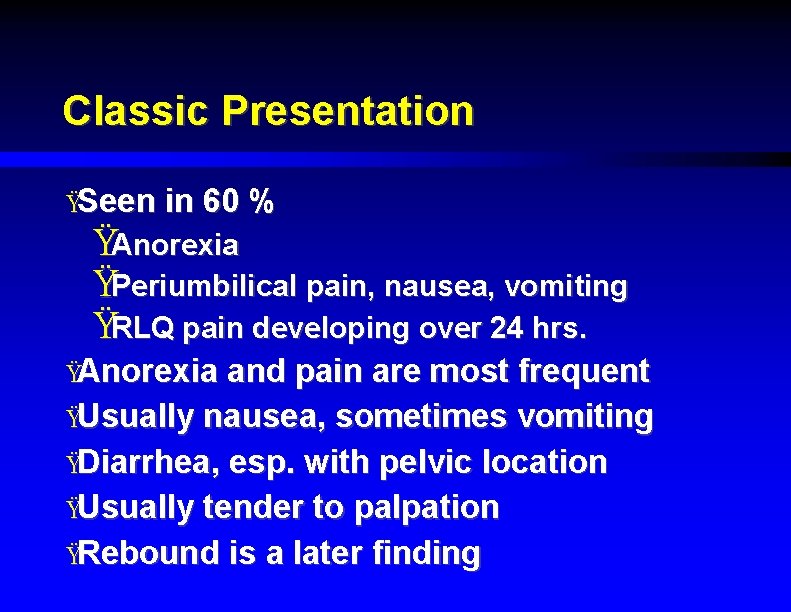 Classic Presentation

ŸSeen in 60 %
ŸAnorexia
ŸPeriumbilical pain, nausea, vomiting
ŸRLQ pain developing over 24 hrs.
ŸAnorexia and pain are most frequent
ŸUsually nausea, sometimes vomiting
ŸDiarrhea, esp. with pelvic location
ŸUsually tender to palpation
ŸRebound is a later finding